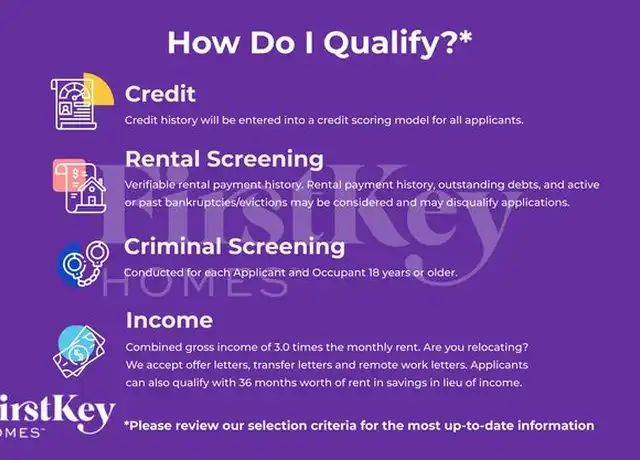 How Do I Qualify?*

Credit
Credit history will be entered into a credit scoring model for all applicants.

Rental Screening
Verifiable rental payment history. Rental payment history, outstanding debts, and active or past bankruptcies/evictions may be considered and may disqualify applications.

Criminal Screening
Conducted for each Applicant and Occupant 18 years or older.

Income
Combined gross income of 3.0 times the monthly rent. Are you relocating? We accept offer letters, transfer letters and remote work letters. Applicants can also qualify with 36 months worth of rent in savings in lieu of income.

FirstKey HOMES

irstKey
OMES™

*Please review our selection criteria for the most up-to-date information